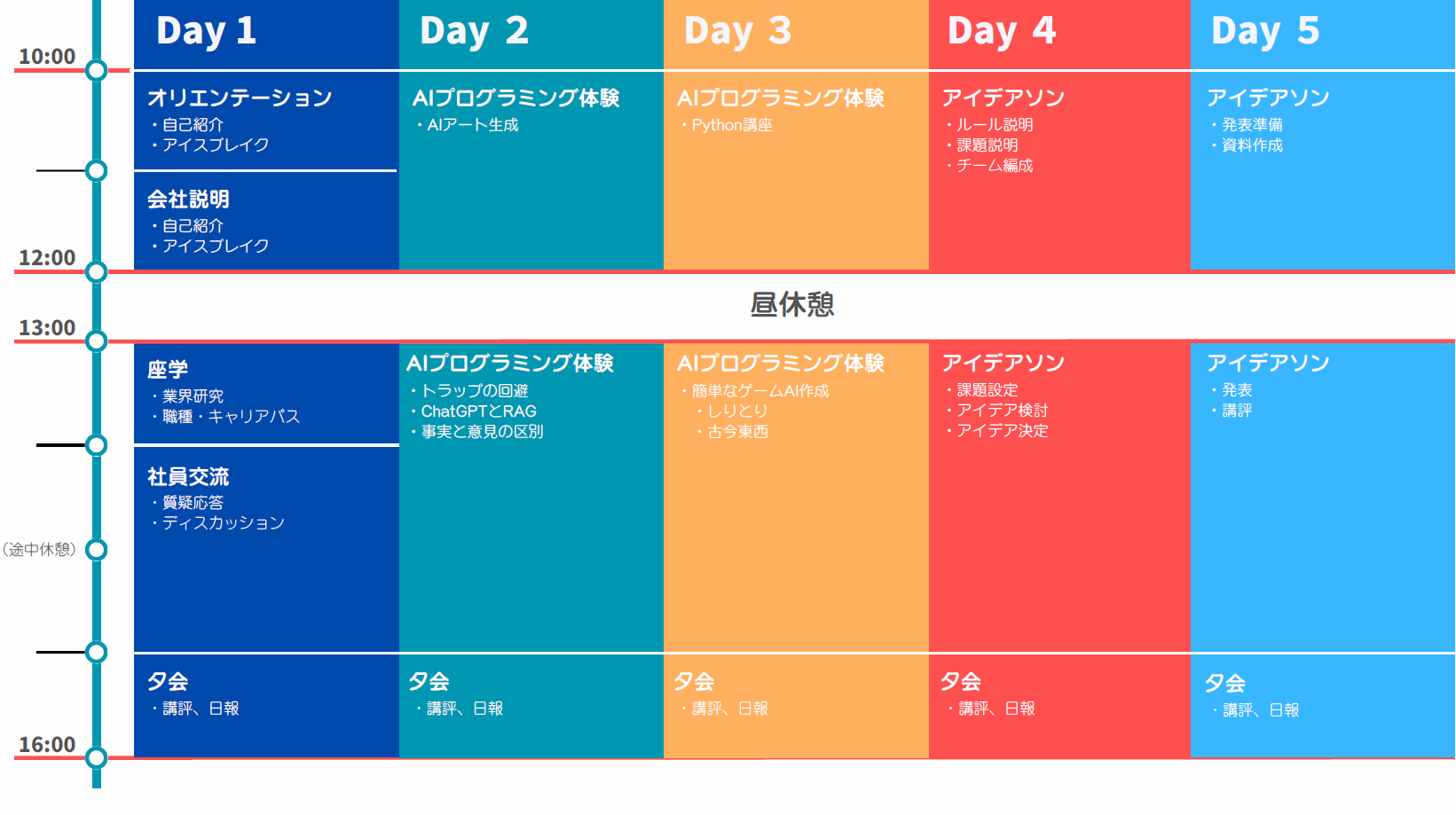 10:00

12:00

13:00

（途中休憩）

16:00

Day 1

オリエンテーション
・自己紹介
・アイスブレイク

会社説明
・自己紹介
・アイスブレイク

座学
・業界研究
・職種・キャリアパス

社員交流
・質疑応答
・ディスカッション

夕会
・講評、日報

Day 2

AIプログラミング体験
・AIアート生成

AIプログラミング体験
・トラップの回避
・ChatGPTとRAG
・事実と意見の区別

夕会
・講評、日報

Day 3

AIプログラミング体験
・Python講座

AIプログラミング体験
・簡単なゲームAI作成
・しりとり
・古今東西

夕会
・講評、日報

Day 4

アイデアソン
・ルール説明
・課題説明
・チーム編成

アイデアソン
・課題設定
・アイデア検討
・アイデア決定

夕会
・講評、日報

Day 5

アイデアソン
・発表準備
・資料作成

アイデアソン
・発表
・講評

夕会
・講評、日報

昼休憩